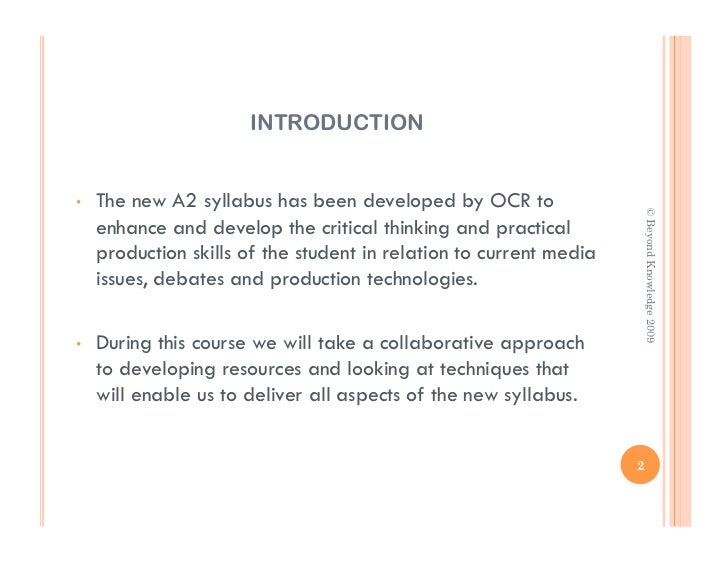 INTRODUCTION

• The new A2 syllabus has been developed by OCR to enhance and develop the critical thinking and practical production skills of the student in relation to current media issues, debates and production technologies.

• During this course we will take a collaborative approach to developing resources and looking at techniques that will enable us to deliver all aspects of the new syllabus.

© Beyond Knowledge 2009

2